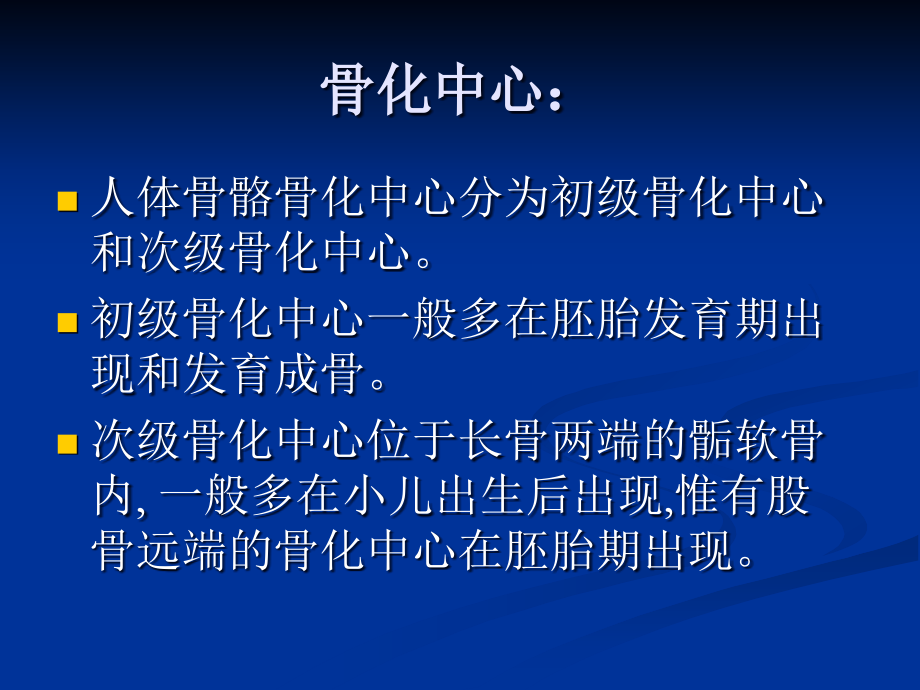 骨化中心：

人体骨骼骨化中心分为初级骨化中心和次级骨化中心。

初级骨化中心一般多在胚胎发育期出现和发育成骨。

次级骨化中心位于长骨两端的骺软骨内, 一般多在小儿出生后出现,惟有股骨远端的骨化中心在胚胎期出现。